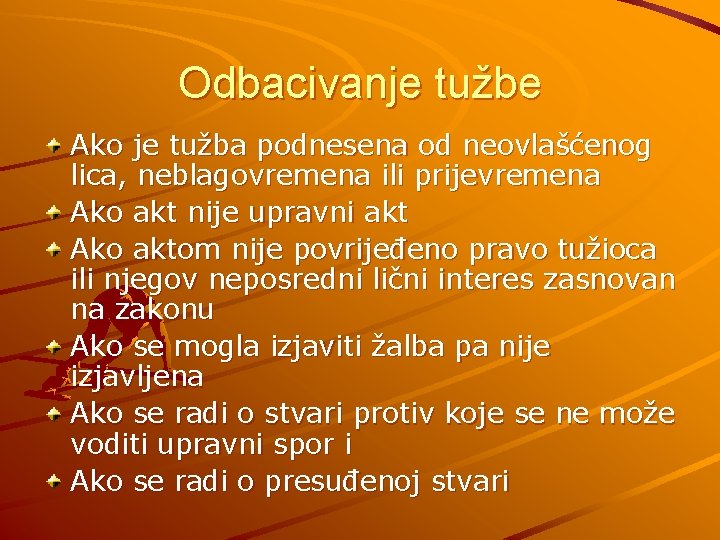 Odbacivanje tužbe

Ako je tužba podnesena od neovlašćenog lica, neblagovremena ili prijevremena

Ako akt nije upravni akt

Ako aktom nije povrijeđeno pravo tužioca ili njegov neposredni lični interes zasnovan na zakonu

Ako se mogla izjaviti žalba pa nije izjavljena

Ako se radi o stvari protiv koje se ne može voditi upravni spor i

Ako se radi o presuđenoj stvari